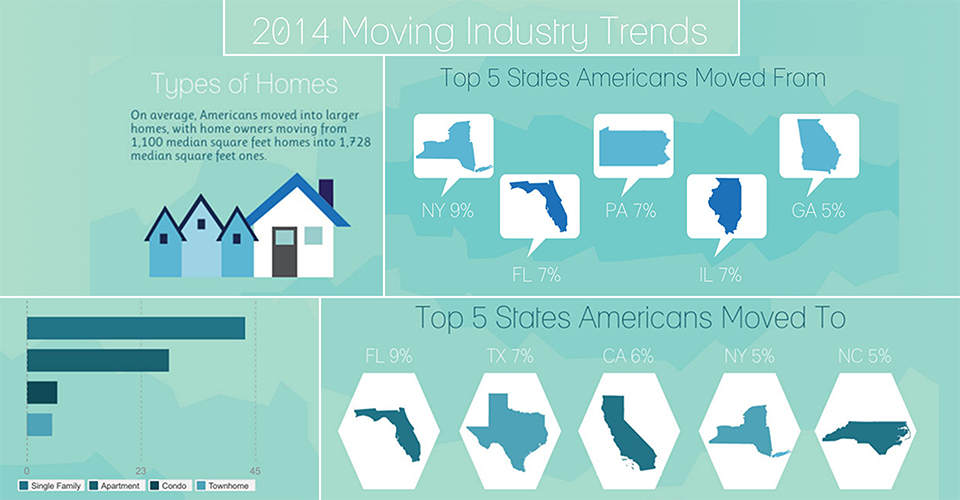 2014 Moving Industry Trends

Types of Homes

On average, Americans moved into larger homes, with home owners moving from 1,100 median square feet homes into 1,728 median square feet ones.

Top 5 States Americans Moved From

NY 9%

FL 7%

PA 7%

IL 7%

GA 5%

0

23

45

Single Family

Apartment

Condo

Townhome

Top 5 States Americans Moved To

FL 9%

TX 7%

CA 6%

NY 5%

NC 5%